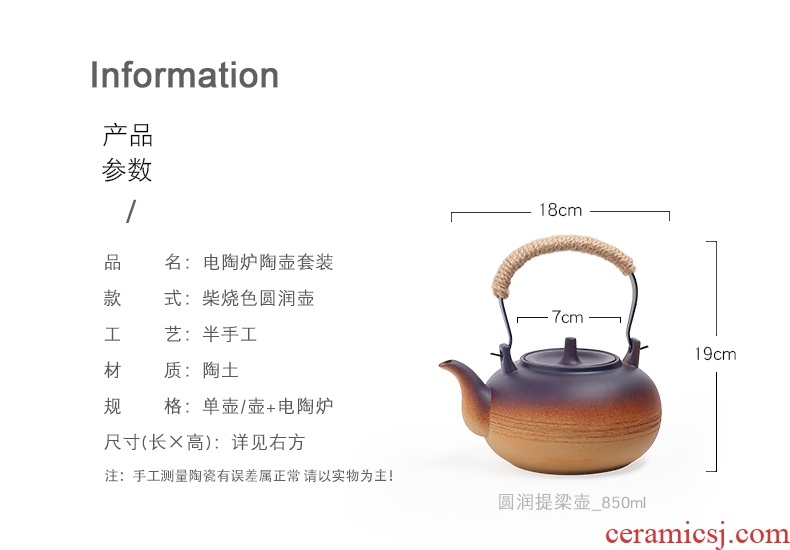 Information

产品
参数
/

品　　名：电陶炉陶壶套装

款　　式：柴烧色圆润壶

工　　艺：半手工

材　　质：陶土

规　　格：单壶/壶+电陶炉

尺寸(长×高)：详见右方

注：手工测量陶瓷有误差属正常 请以实物为主！

18cm

7cm

19cm

圆润提梁壶_850ml

ceramicsj.com